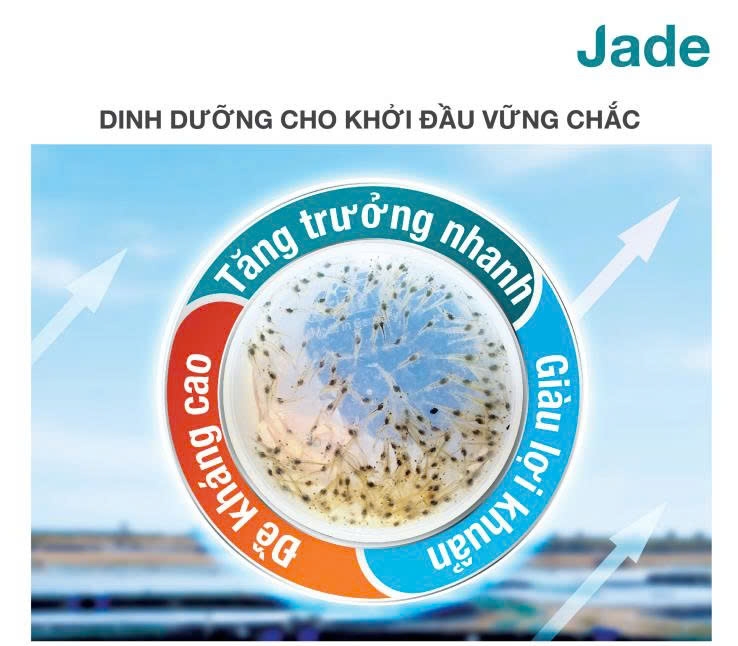 Jade

DINH DƯỠNG CHO KHỞI ĐẦU VỮNG CHẮC

Tăng trưởng nhanh

Giàu lợi khuẩn

Đề kháng cao